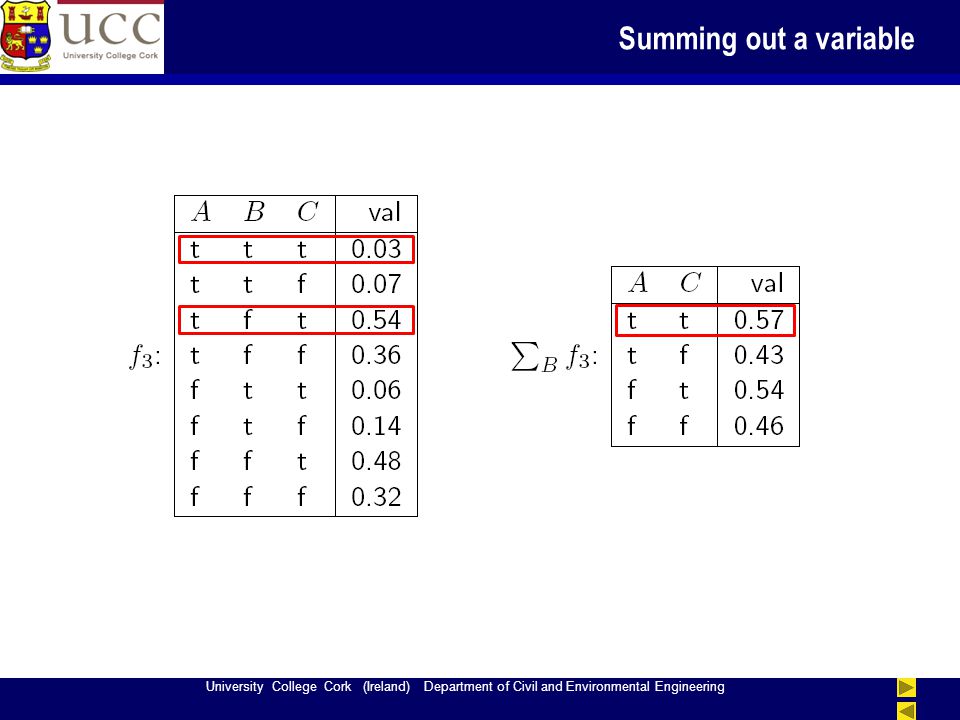 UCC
University College Cork

Summing out a variable

$f_3$:

| $A$ | $B$ | $C$ | val |
|---|---|---|---|
| t | t | t | 0.03 |
| t | t | f | 0.07 |
| t | f | t | 0.54 |
| t | f | f | 0.36 |
| f | t | t | 0.06 |
| f | t | f | 0.14 |
| f | f | t | 0.48 |
| f | f | f | 0.32 |

$\sum_B f_3$:

| $A$ | $C$ | val |
|---|---|---|
| t | t | 0.57 |
| t | f | 0.43 |
| f | t | 0.54 |
| f | f | 0.46 |

University College Cork (Ireland) Department of Civil and Environmental Engineering